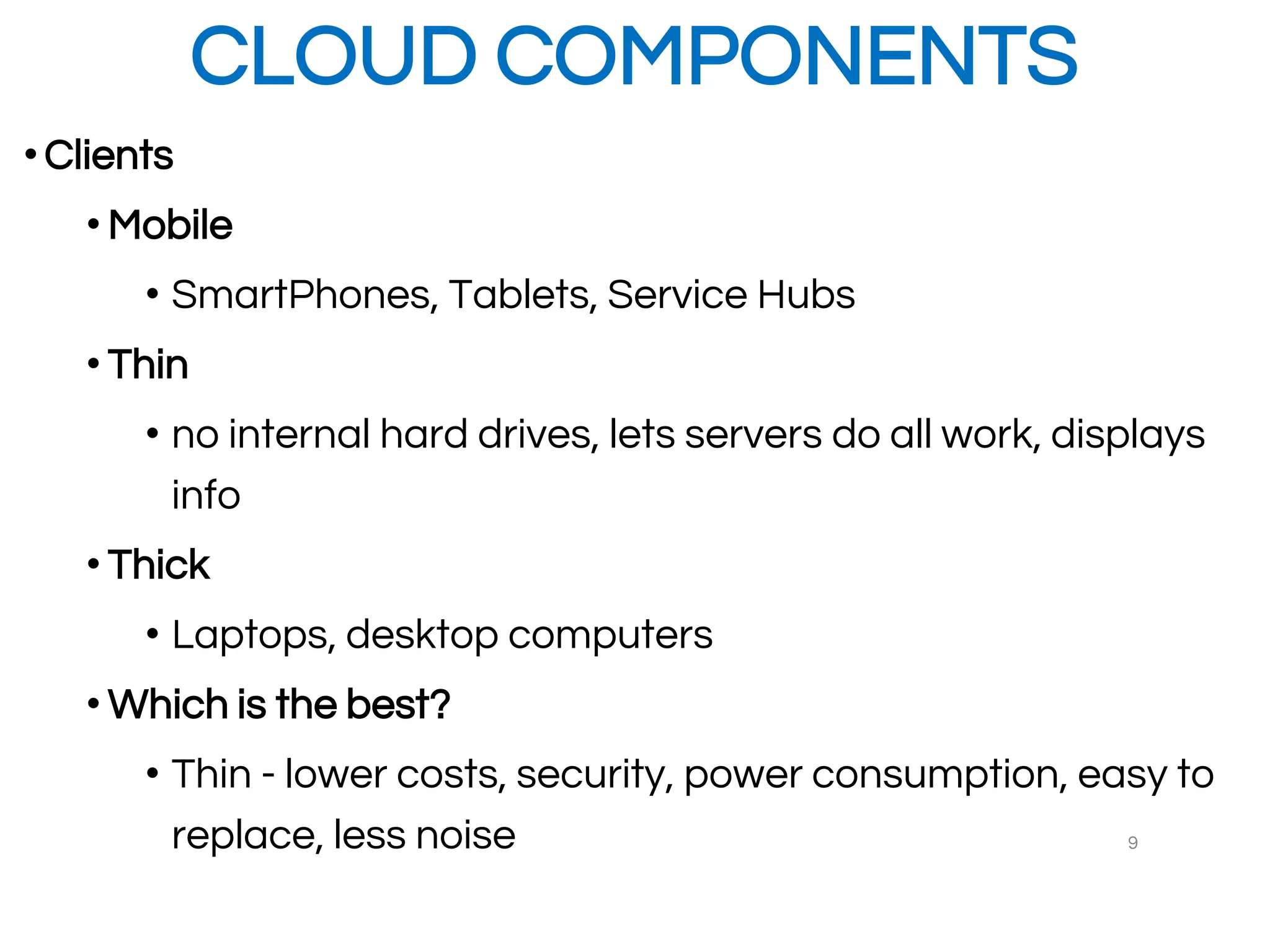 CLOUD COMPONENTS

• Clients

• Mobile

• SmartPhones, Tablets, Service Hubs

• Thin

• no internal hard drives, lets servers do all work, displays info

• Thick

• Laptops, desktop computers

• Which is the best?

• Thin - lower costs, security, power consumption, easy to replace, less noise

9